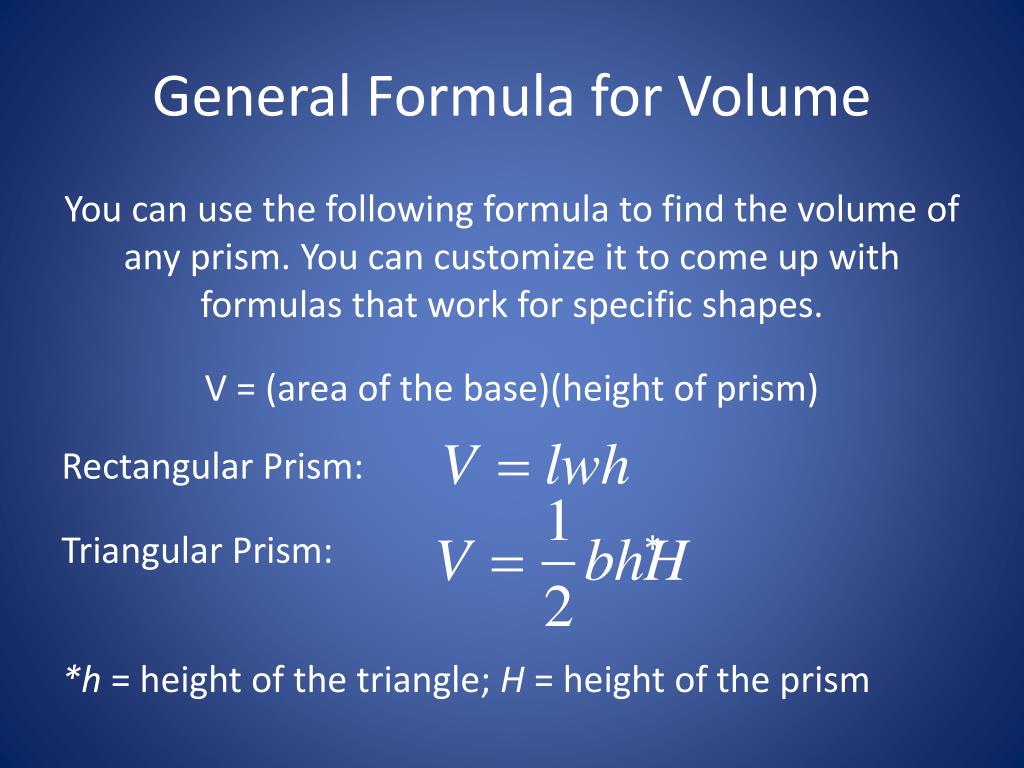 General Formula for Volume

You can use the following formula to find the volume of any prism. You can customize it to come up with formulas that work for specific shapes.

V = (area of the base)(height of prism)

Rectangular Prism: $V = lwh$

Triangular Prism: $V = \frac{1}{2}bh^{*}H$

*h = height of the triangle; H = height of the prism